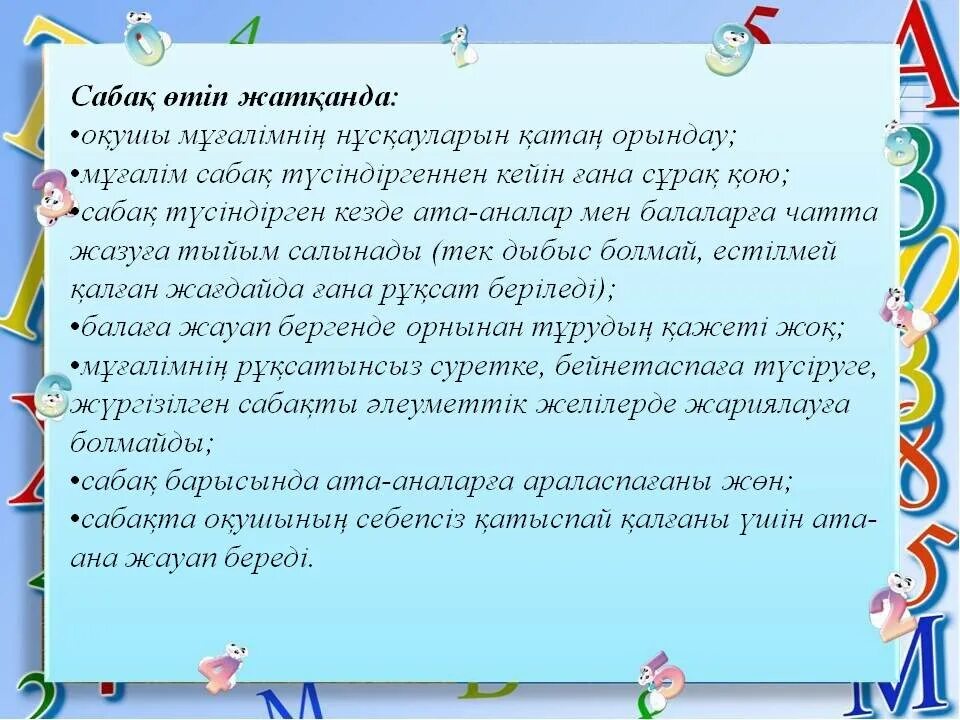 Сабақ өтіп жатқанда:
•оқушы мұғалімнің нұсқауларын қатаң орындау;
•мұғалім сабақ түсіндіргеннен кейін ғана сұрақ қою;
•сабақ түсіндірген кезде ата-аналар мен балаларға чатта жазуға тыйым салынады (тек дыбыс болмай, естілмей қалған жағдайда ғана рұқсат беріледі);
•балаға жауап бергенде орнынан тұрудың қажеті жоқ;
•мұғалімнің рұқсатынсыз суретке, бейнетаспаға түсіруге, жүргізілген сабақты әлеуметтік желілерде жариялауға болмайды;
•сабақ барысында ата-аналарға араласпағаны жөн;
•сабақта оқушының себепсіз қатыспай қалғаны үшін ата-ана жауап береді.